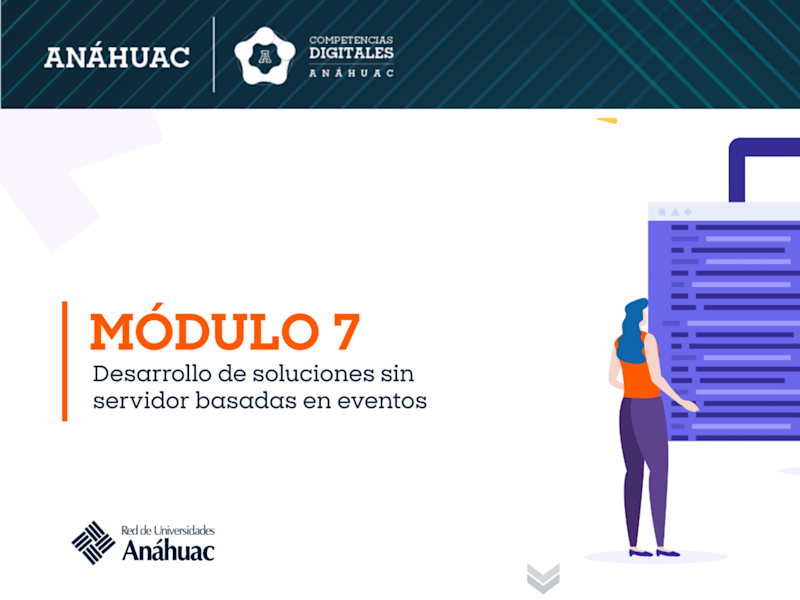 ANÁHUAC

A

COMPETENCIAS
DIGITALES
ANÁHUAC

MÓDULO 7
Desarrollo de soluciones sin servidor basadas en eventos

Red de Universidades
Anáhuac